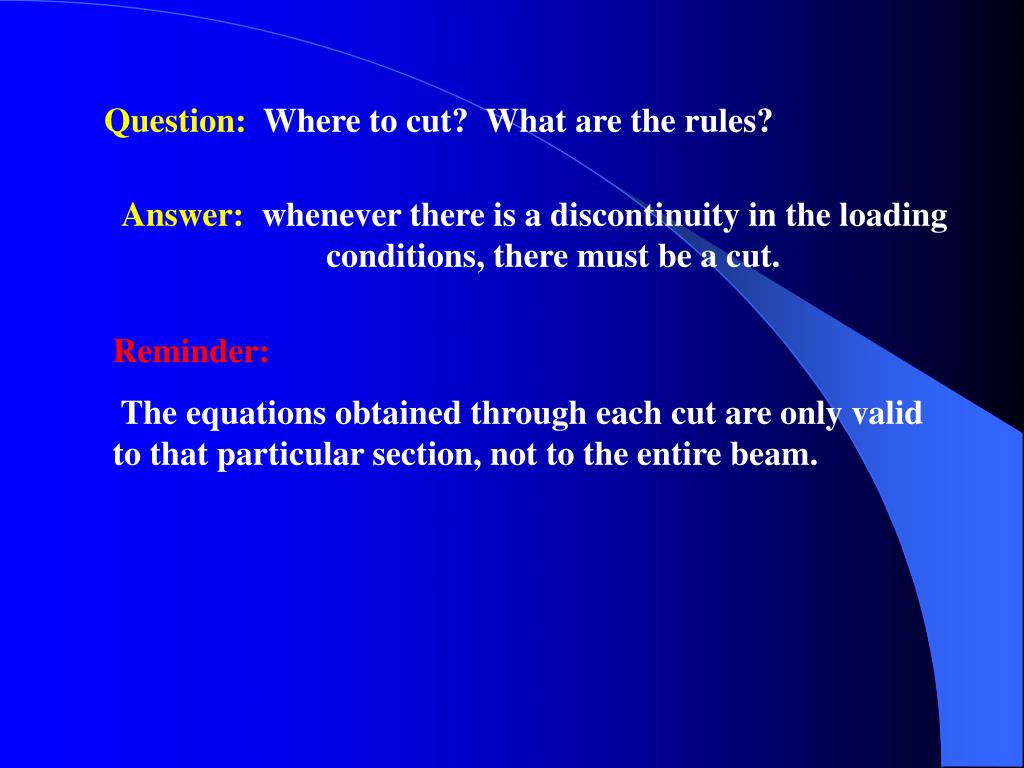 Question: Where to cut? What are the rules?

Answer: whenever there is a discontinuity in the loading conditions, there must be a cut.

Reminder:

The equations obtained through each cut are only valid to that particular section, not to the entire beam.